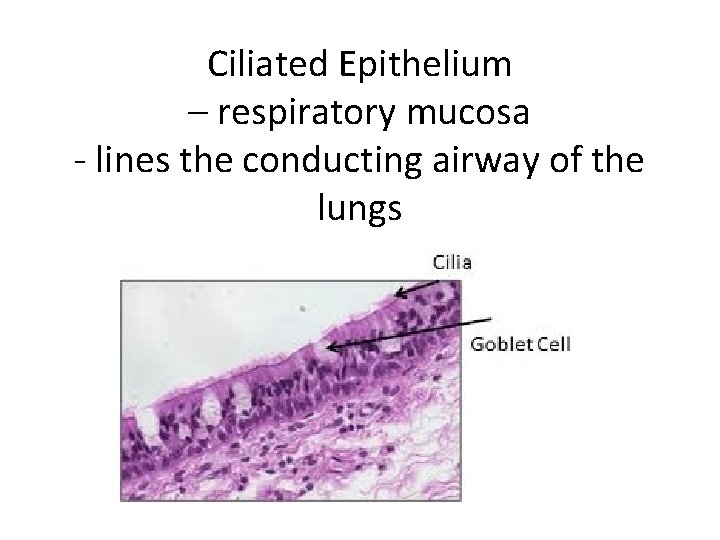 Ciliated Epithelium
– respiratory mucosa
- lines the conducting airway of the lungs

Cilia

Goblet Cell